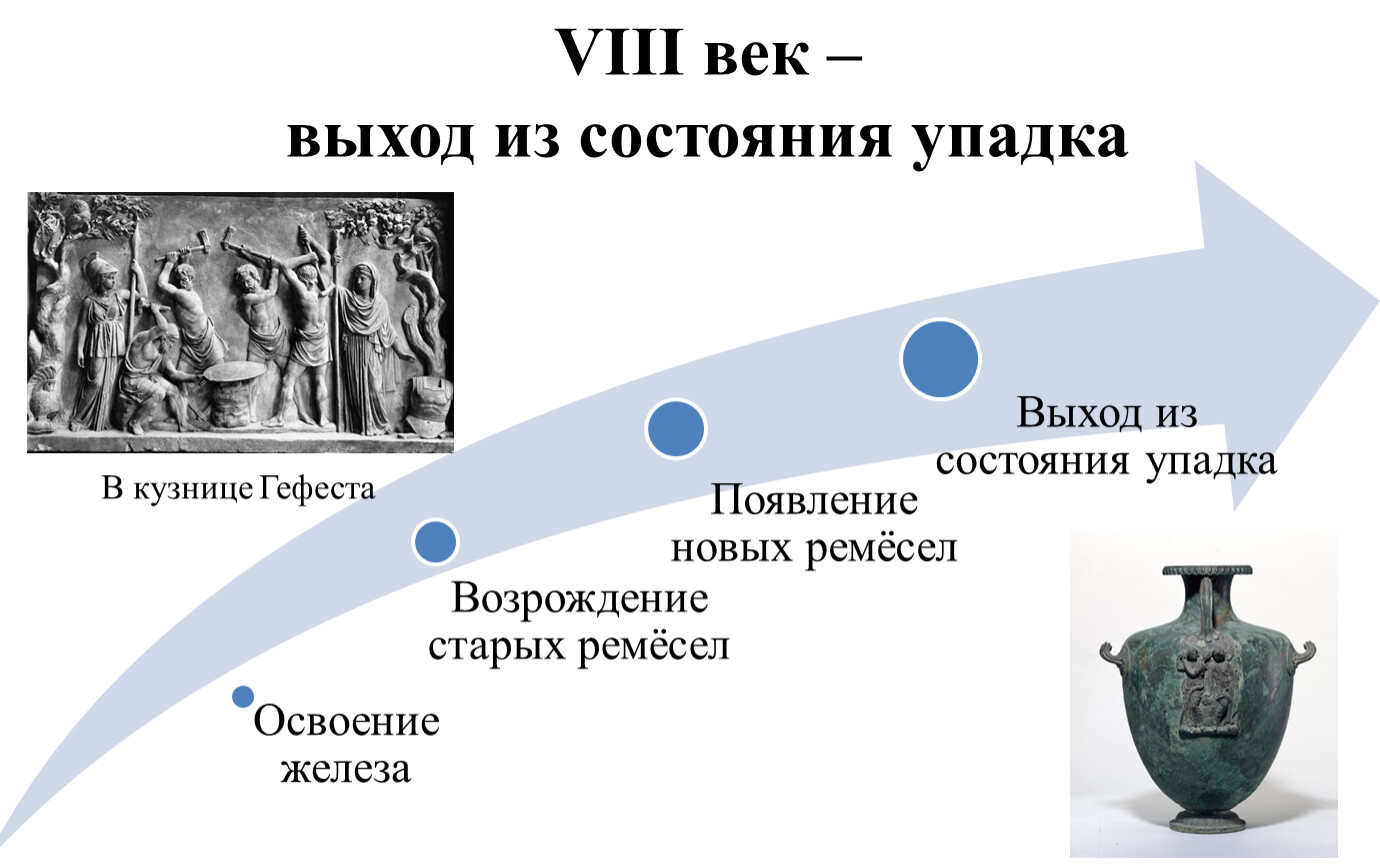 VIII век –
выход из состояния упадка

В кузнице Гефеста

Освоение железа

Возрождение старых ремёсел

Появление новых ремёсел

Выход из состояния упадка